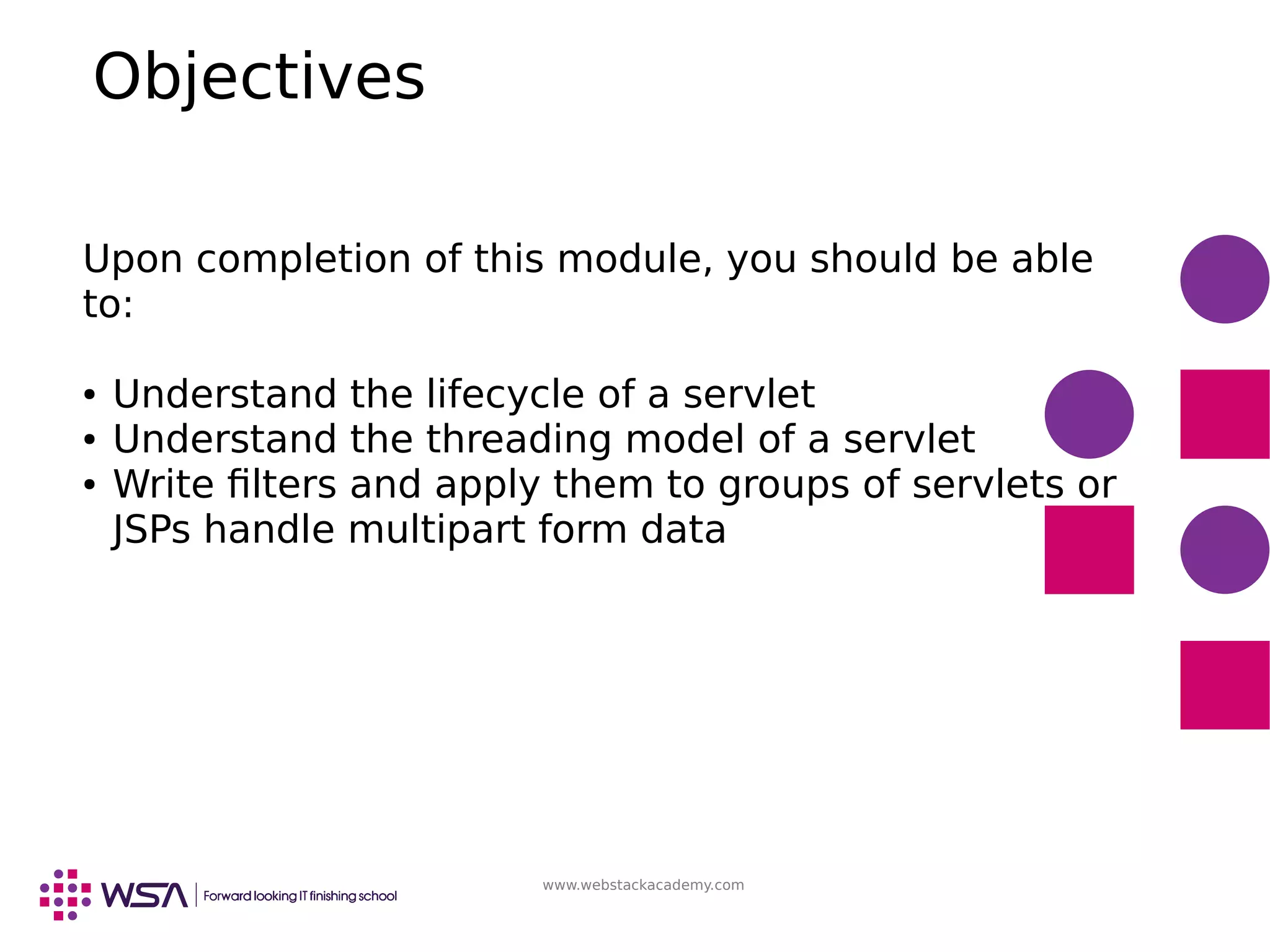 Objectives

Upon completion of this module, you should be able to:

• Understand the lifecycle of a servlet
• Understand the threading model of a servlet
• Write filters and apply them to groups of servlets or JSPs handle multipart form data

WSA | Forward looking IT finishing school

www.webstackacademy.com